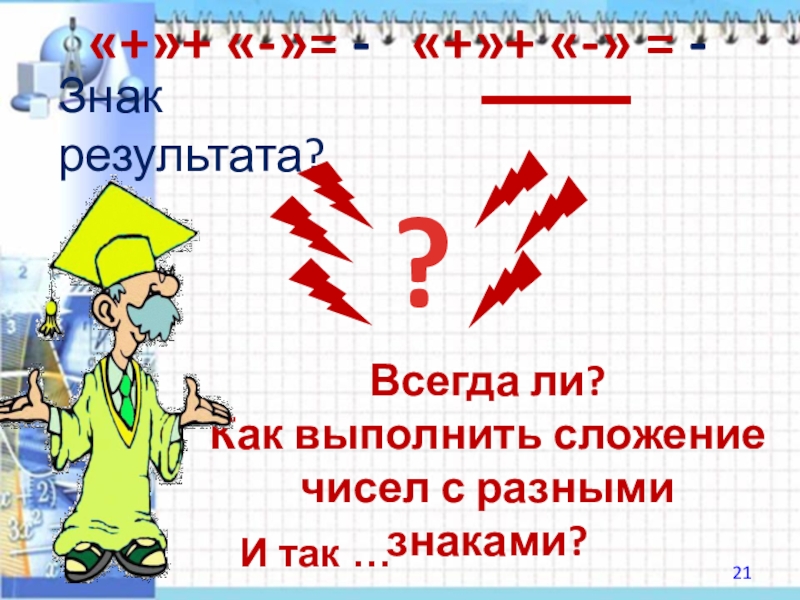 «+»+ «-»= -   «+»+ «-» = -

Знак результата?

?

Всегда ли?

Как выполнить сложение чисел с разными знаками?

И так …

21